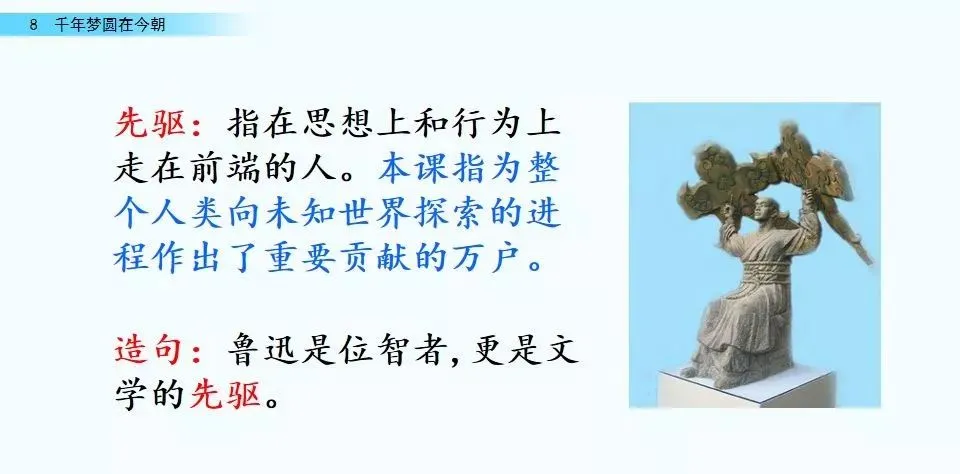 8 千年梦圆在今朝

先驱：指在思想上和行为上走在前端的人。本课指为整个人类向未知世界探索的进程作出了重要贡献的万户。

造句：鲁迅是位智者，更是文学的先驱。